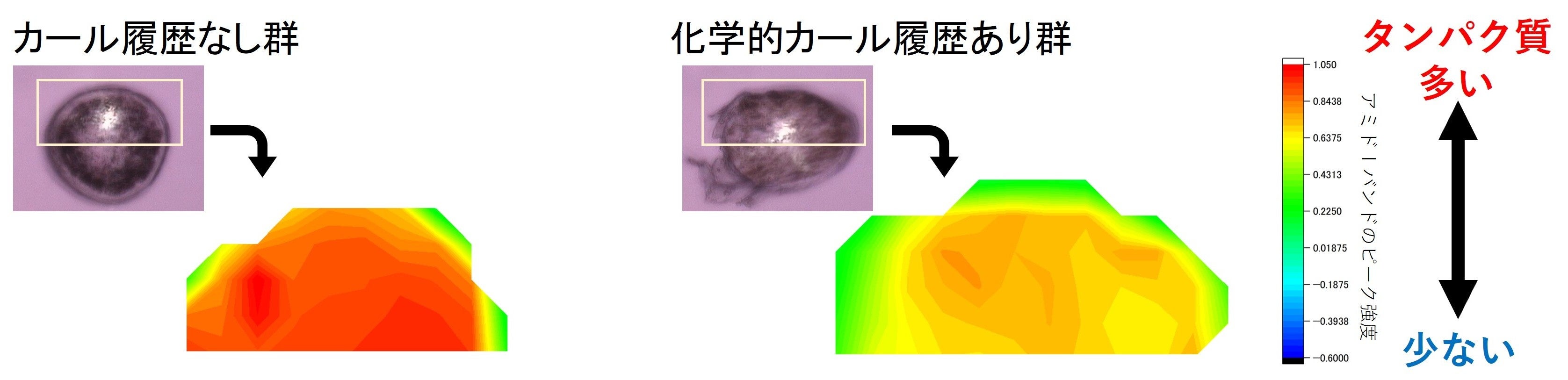 カール履歴なし群

化学的カール履歴あり群

1.050
0.8438
0.6375
0.4313
0.2250
0.01875
−0.1875
−0.3938
−0.6000

アミドⅠバンドのピーク強度

タンパク質
多い

少ない